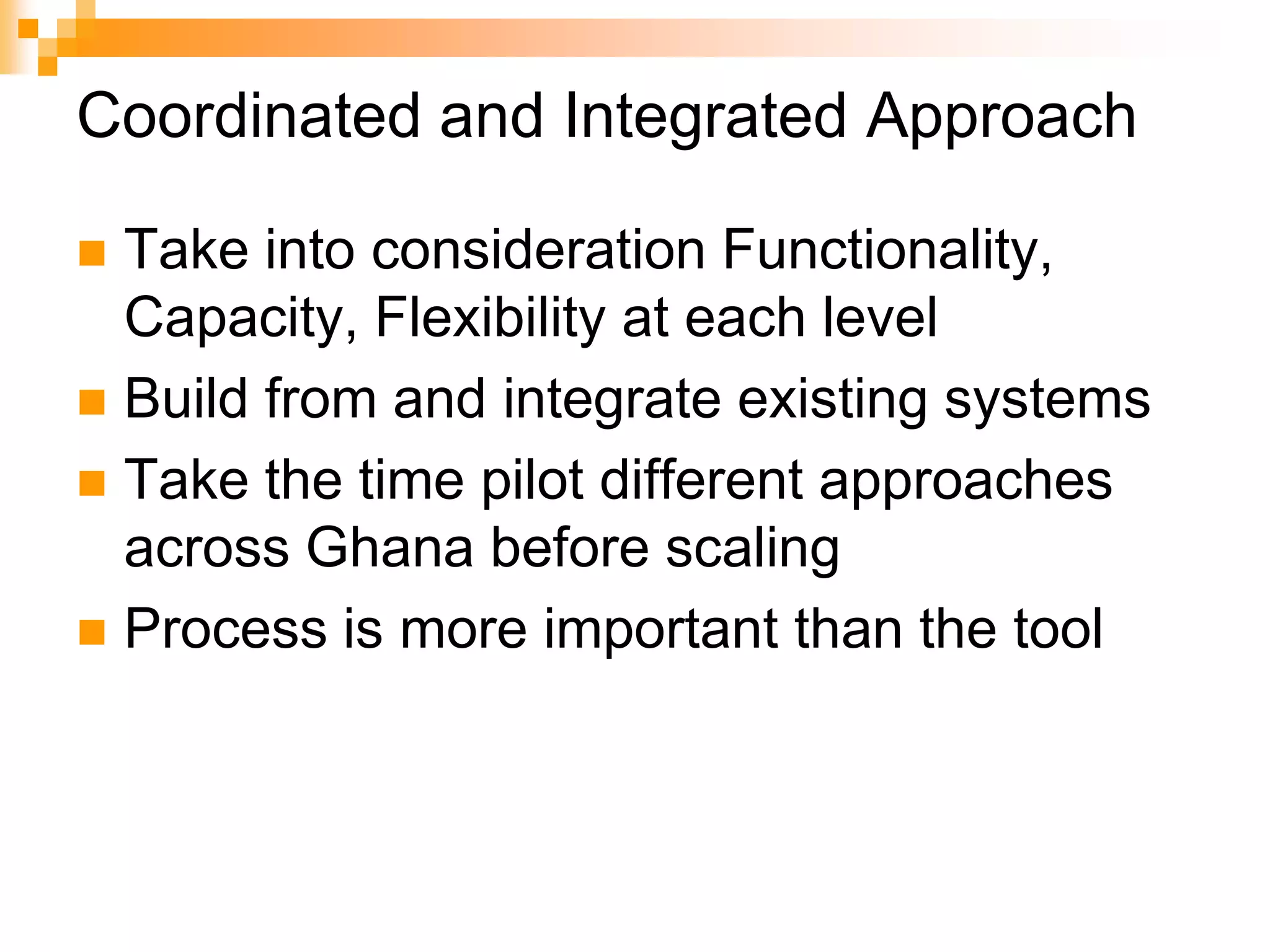 Coordinated and Integrated Approach

- Take into consideration Functionality, Capacity, Flexibility at each level
- Build from and integrate existing systems
- Take the time pilot different approaches across Ghana before scaling
- Process is more important than the tool